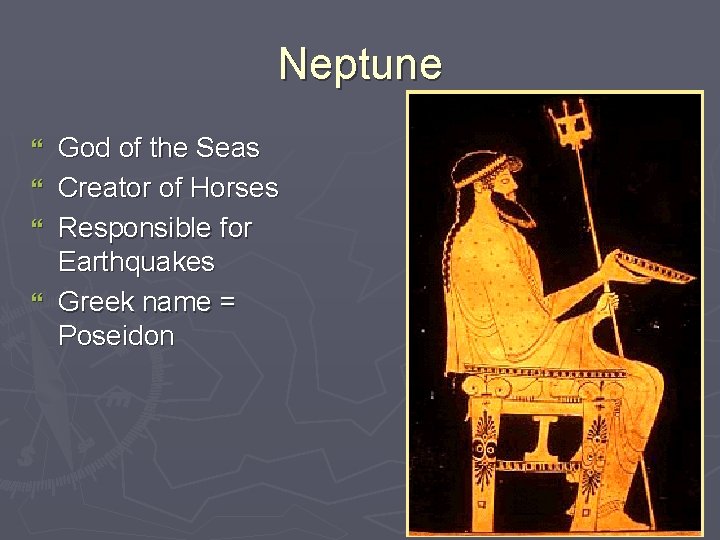 Neptune

“ God of the Seas
“ Creator of Horses
“ Responsible for Earthquakes
“ Greek name = Poseidon